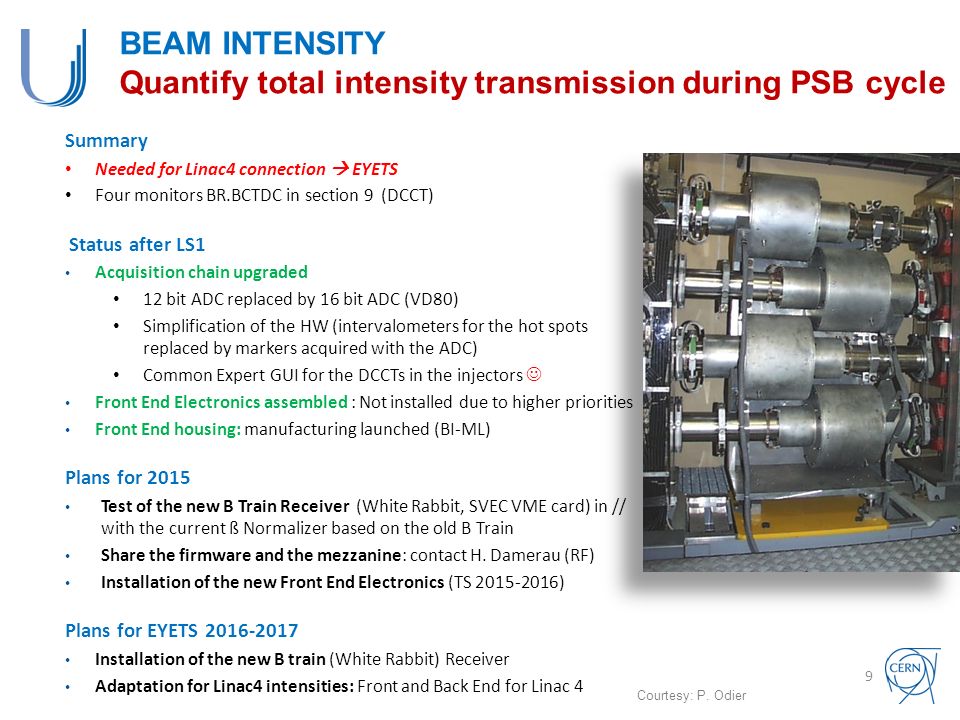 BEAM INTENSITY
Quantify total intensity transmission during PSB cycle

Summary
• Needed for Linac4 connection → EYETS
• Four monitors BR.BCTDC in section 9 (DCCT)

Status after LS1
• Acquisition chain upgraded
  • 12 bit ADC replaced by 16 bit ADC (VD80)
  • Simplification of the HW (intervalometers for the hot spots replaced by markers acquired with the ADC)
  • Common Expert GUI for the DCCTs in the injectors ☺
• Front End Electronics assembled : Not installed due to higher priorities
• Front End housing: manufacturing launched (BI-ML)

Plans for 2015
• Test of the new B Train Receiver (White Rabbit, SVEC VME card) in // with the current ß Normalizer based on the old B Train
• Share the firmware and the mezzanine: contact H. Damerau (RF)
• Installation of the new Front End Electronics (TS 2015-2016)

Plans for EYETS 2016-2017
• Installation of the new B train (White Rabbit) Receiver
• Adaptation for Linac4 intensities: Front and Back End for Linac 4

Courtesy: P. Odier

9

CERN